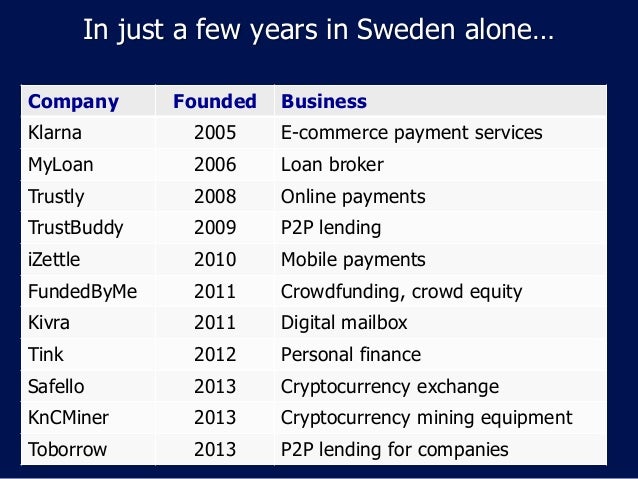 In just a few years in Sweden alone…

| Company | Founded | Business |
|---|---|---|
| Klarna | 2005 | E-commerce payment services |
| MyLoan | 2006 | Loan broker |
| Trustly | 2008 | Online payments |
| TrustBuddy | 2009 | P2P lending |
| iZettle | 2010 | Mobile payments |
| FundedByMe | 2011 | Crowdfunding, crowd equity |
| Kivra | 2011 | Digital mailbox |
| Tink | 2012 | Personal finance |
| Safello | 2013 | Cryptocurrency exchange |
| KnCMiner | 2013 | Cryptocurrency mining equipment |
| Toborrow | 2013 | P2P lending for companies |